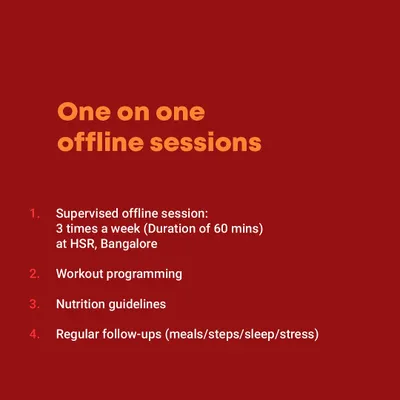 One on one
offline sessions

1. Supervised offline session:
3 times a week (Duration of 60 mins)
at HSR, Bangalore

2. Workout programming

3. Nutrition guidelines

4. Regular follow-ups (meals/steps/sleep/stress)